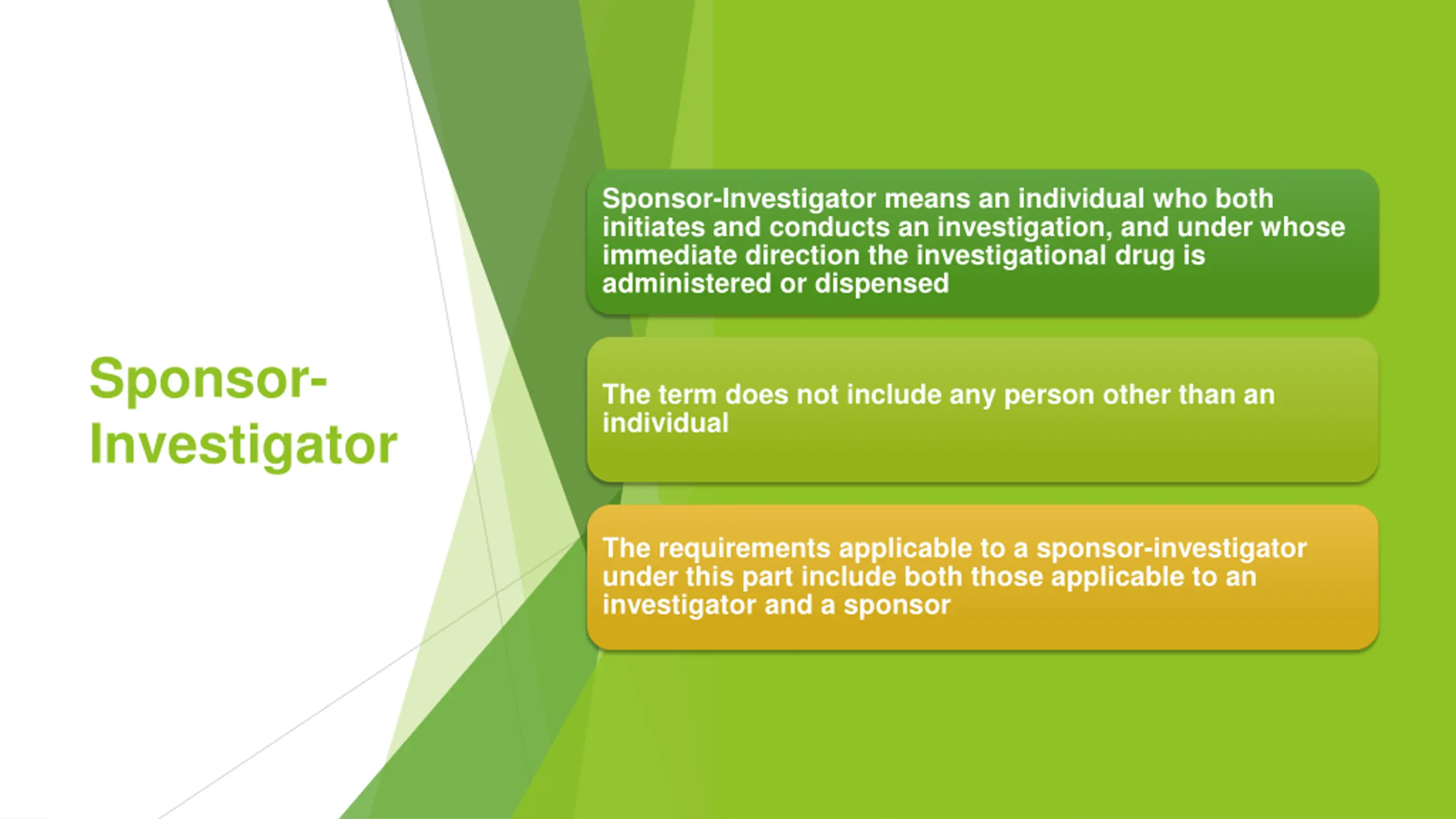 Sponsor-Investigator

Sponsor-Investigator means an individual who both initiates and conducts an investigation, and under whose immediate direction the investigational drug is administered or dispensed

The term does not include any person other than an individual

The requirements applicable to a sponsor-investigator under this part include both those applicable to an investigator and a sponsor